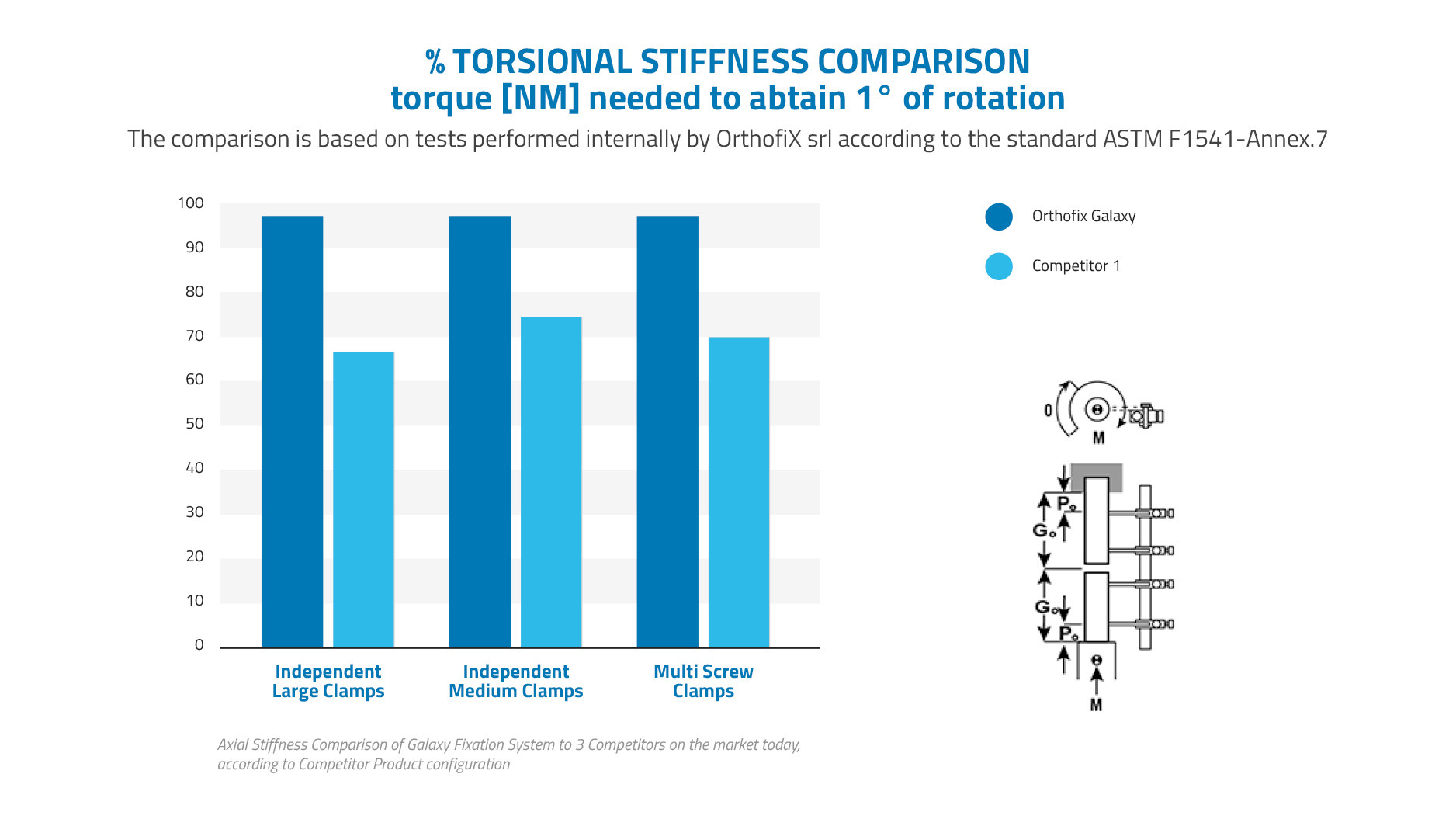 % TORSIONAL STIFFNESS COMPARISON
torque [NM] needed to abtain 1° of rotation

The comparison is based on tests performed internally by OrthofiX srl according to the standard ASTM F1541-Annex.7

100
90
80
70
60
50
40
30
20
10
0

Independent Large Clamps
Independent Medium Clamps
Multi Screw Clamps

Orthofix Galaxy
Competitor 1

0
M
$P_o$
$G_o$
$G_o$
$P_o$
M

Axial Stiffness Comparison of Galaxy Fixation System to 3 Competitors on the market today, according to Competitor Product configuration